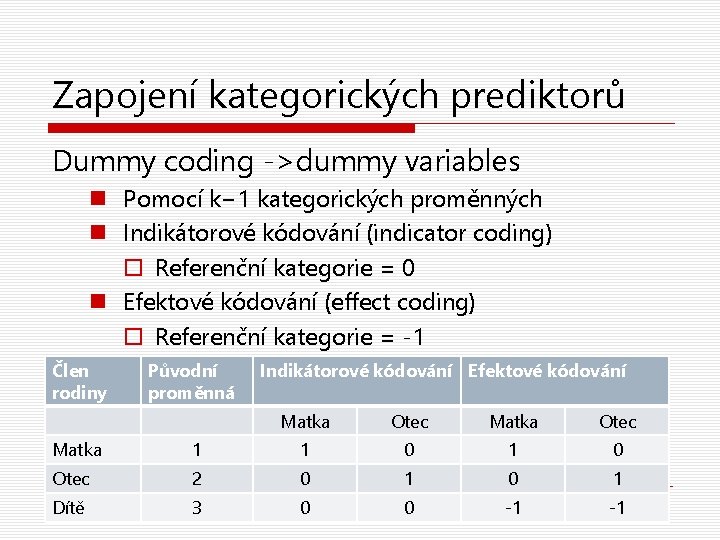 Zapojení kategorických prediktorů

Dummy coding ->dummy variables

Pomocí k−1 kategorických proměnných

Indikátorové kódování (indicator coding)

Referenční kategorie = 0

Efektové kódování (effect coding)

Referenční kategorie = -1

| Člen rodiny | Původní proměnná | Indikátorové kódování | | Efektové kódování | |
|---|---|---|---|---|---|
| | | Matka | Otec | Matka | Otec |
| Matka | 1 | 1 | 0 | 1 | 0 |
| Otec | 2 | 0 | 1 | 0 | 1 |
| Dítě | 3 | 0 | 0 | -1 | -1 |